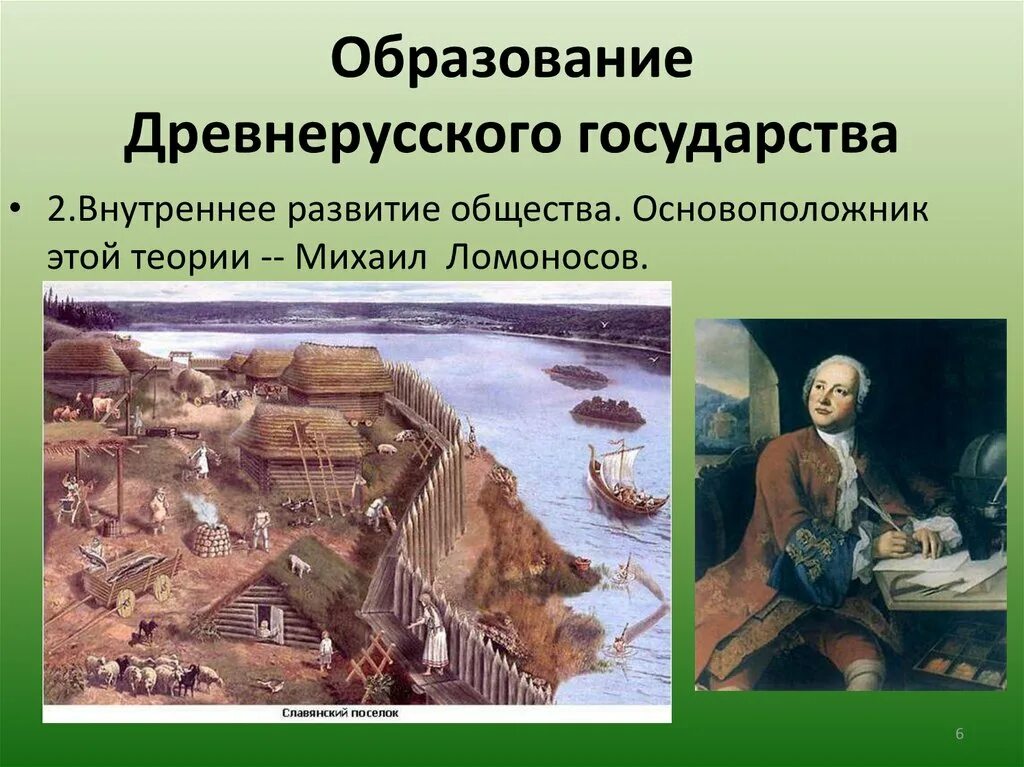 Образование Древнерусского государства

• 2.Внутреннее развитие общества. Основоположник этой теории -- Михаил Ломоносов.

Славянский поселок

6